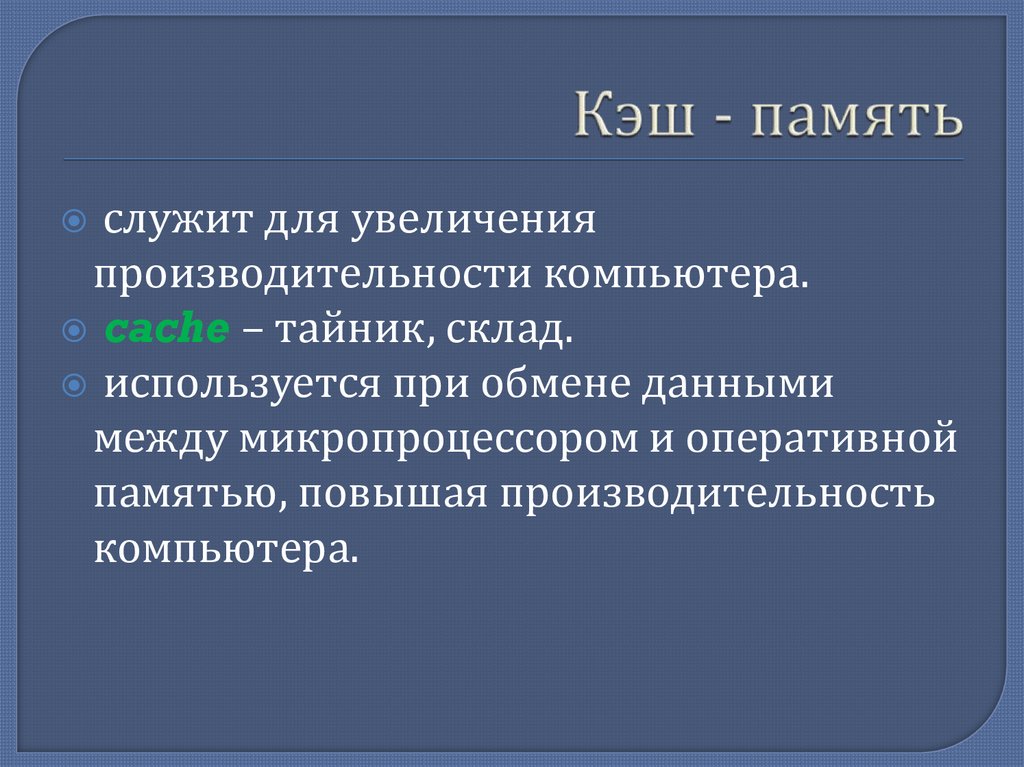 Кэш - память

служит для увеличения производительности компьютера.

cache – тайник, склад.

используется при обмене данными между микропроцессором и оперативной памятью, повышая производительность компьютера.